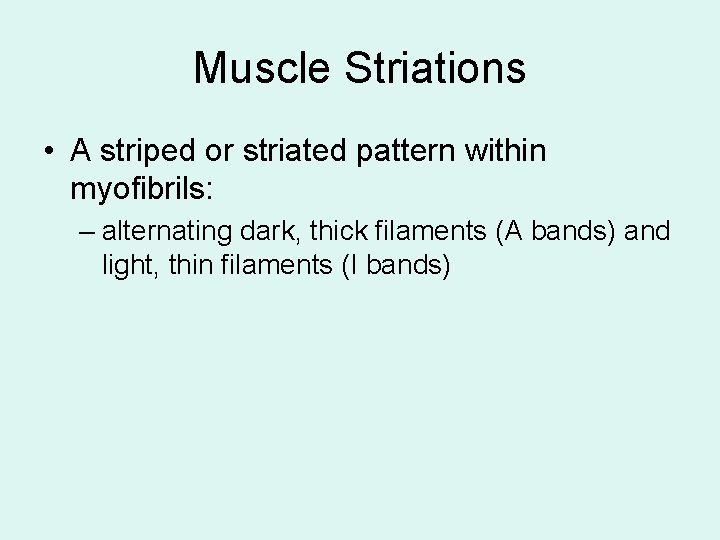 Muscle Striations

• A striped or striated pattern within myofibrils:

– alternating dark, thick filaments (A bands) and light, thin filaments (I bands)